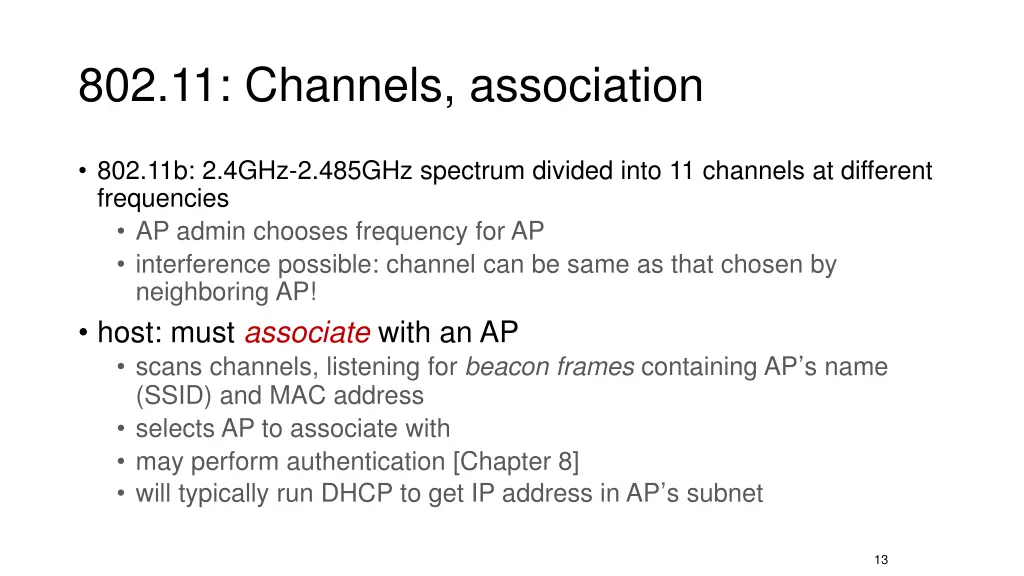 802.11: Channels, association

• 802.11b: 2.4GHz-2.485GHz spectrum divided into 11 channels at different frequencies
  • AP admin chooses frequency for AP
  • interference possible: channel can be same as that chosen by neighboring AP!
• host: must associate with an AP
  • scans channels, listening for beacon frames containing AP's name (SSID) and MAC address
  • selects AP to associate with
  • may perform authentication [Chapter 8]
  • will typically run DHCP to get IP address in AP's subnet

13